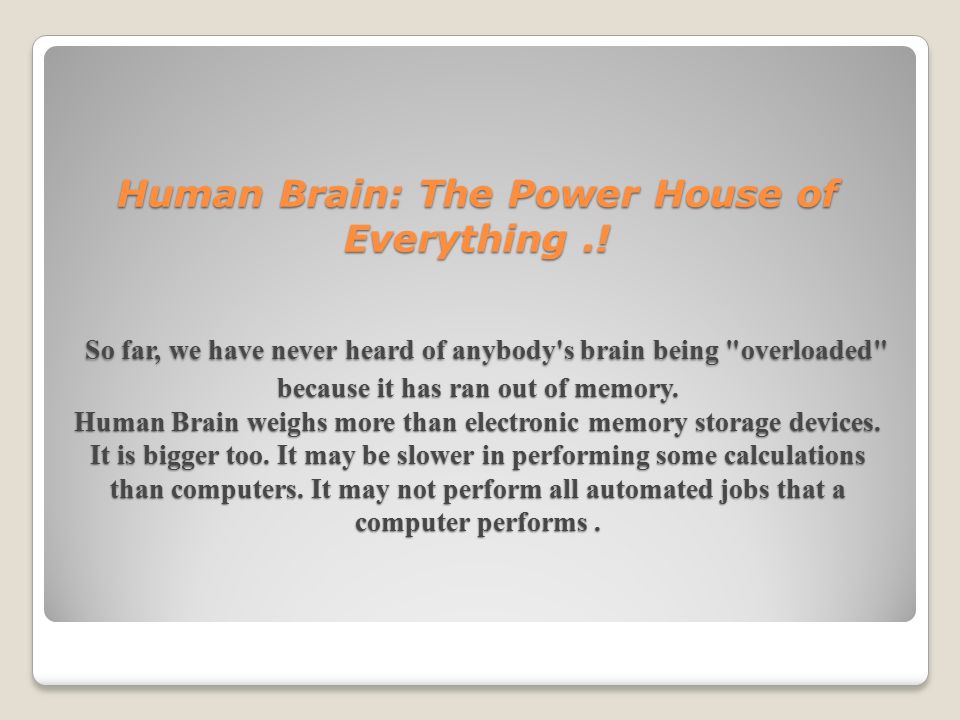 Human Brain: The Power House of Everything .!

So far, we have never heard of anybody's brain being "overloaded" because it has ran out of memory.
Human Brain weighs more than electronic memory storage devices. It is bigger too. It may be slower in performing some calculations than computers. It may not perform all automated jobs that a computer performs .